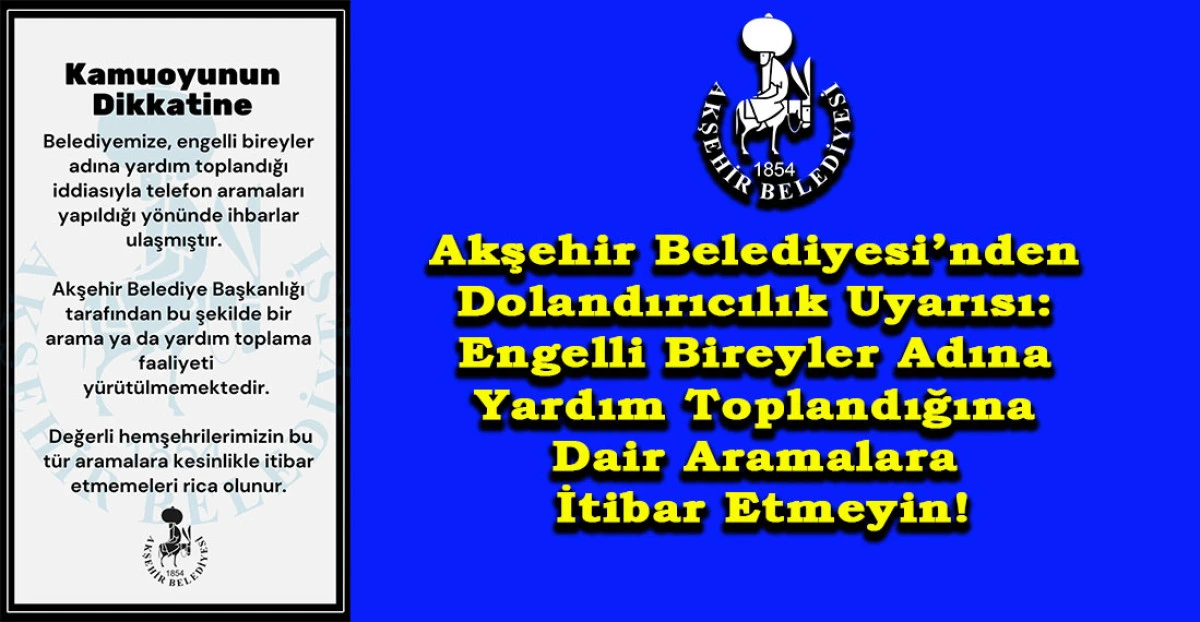 Kamuoyunun Dikkatine

Belediyemize, engelli bireyler adına yardım toplandığı iddiasıyla telefon aramaları yapıldığı yönünde ihbarlar ulaşmıştır.

Akşehir Belediye Başkanlığı tarafından bu şekilde bir arama ya da yardım toplama faaliyeti yürütülmemektedir.

Değerli hemşehrilerimizin bu tür aramalara kesinlikle itibar etmemeleri rica olunur.

AKŞEHİR BELEDİYESİ 1854

AKŞEHİR BELEDİYESİ 1854

Akşehir Belediyesi'nden Dolandırıcılık Uyarısı: Engelli Bireyler Adına Yardım Toplandığına Dair Aramalara İtibar Etmeyin!